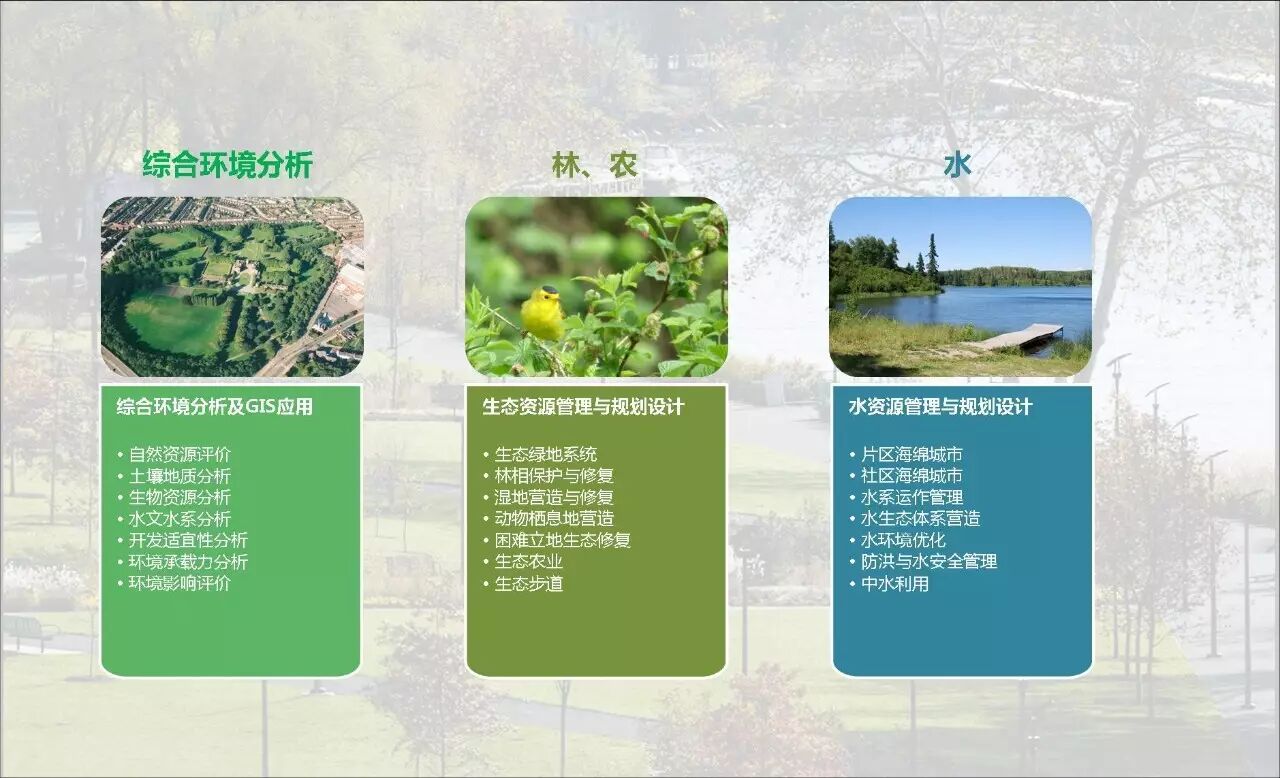 综合环境分析

综合环境分析及GIS应用

• 自然资源评价
• 土壤地质分析
• 生物资源分析
• 水文水系分析
• 开发适宜性分析
• 环境承载力分析
• 环境影响评价

林、农

生态资源管理与规划设计

• 生态绿地系统
• 林相保护与修复
• 湿地营造与修复
• 动物栖息地营造
• 困难立地生态修复
• 生态农业
• 生态步道

水

水资源管理与规划设计

• 片区海绵城市
• 社区海绵城市
• 水系运作管理
• 水生态体系营造
• 水环境优化
• 防洪与水安全管理
• 中水利用